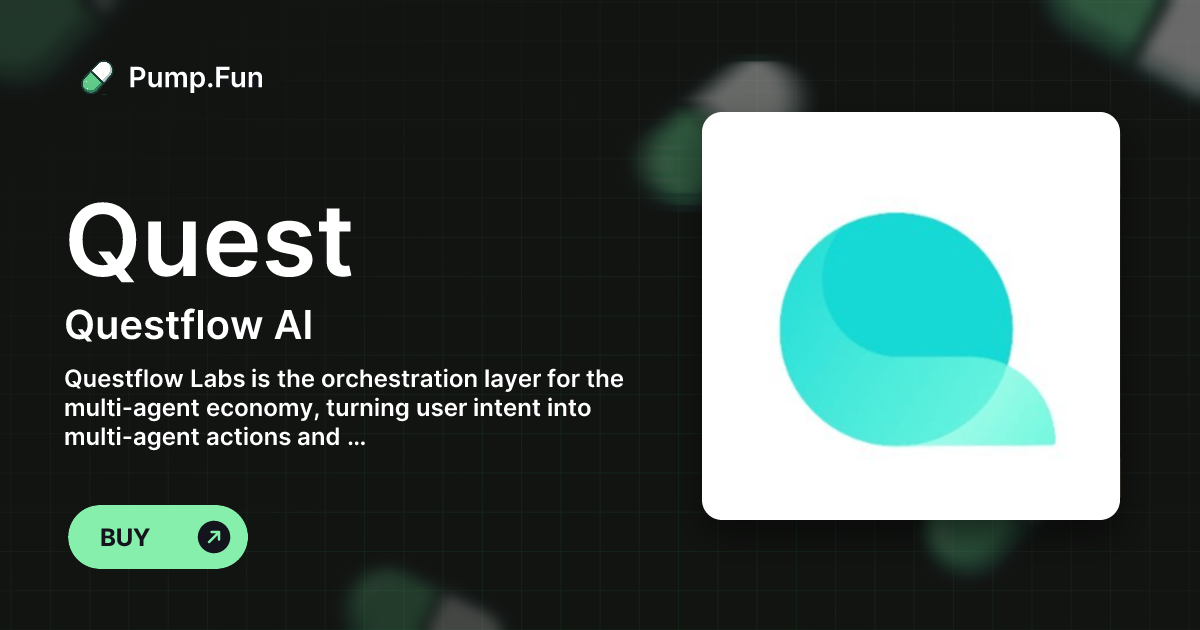 Pump.Fun

Quest

Questflow AI

Questflow Labs is the orchestration layer for the multi-agent economy, turning user intent into multi-agent actions and ...

BUY